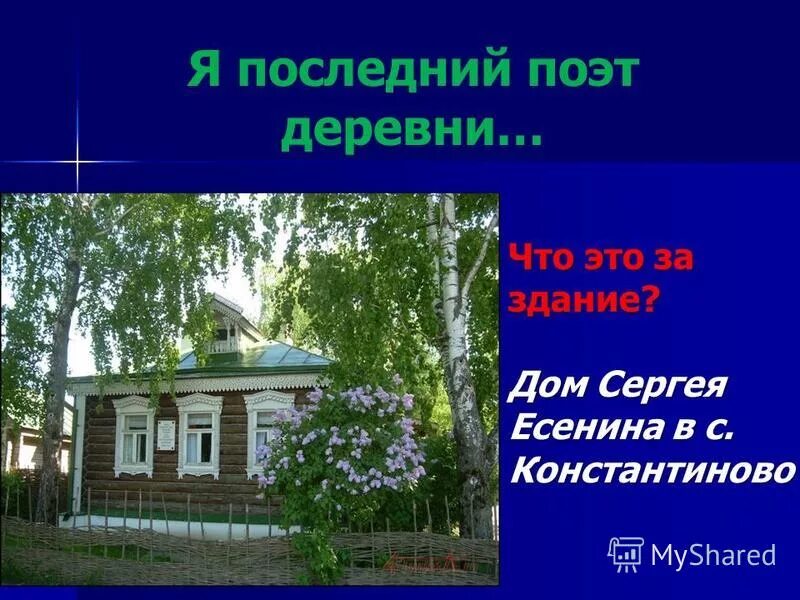 Я последний поэт деревни…

Что это за здание?

Дом Сергея Есенина в с. Константиново

MyShared